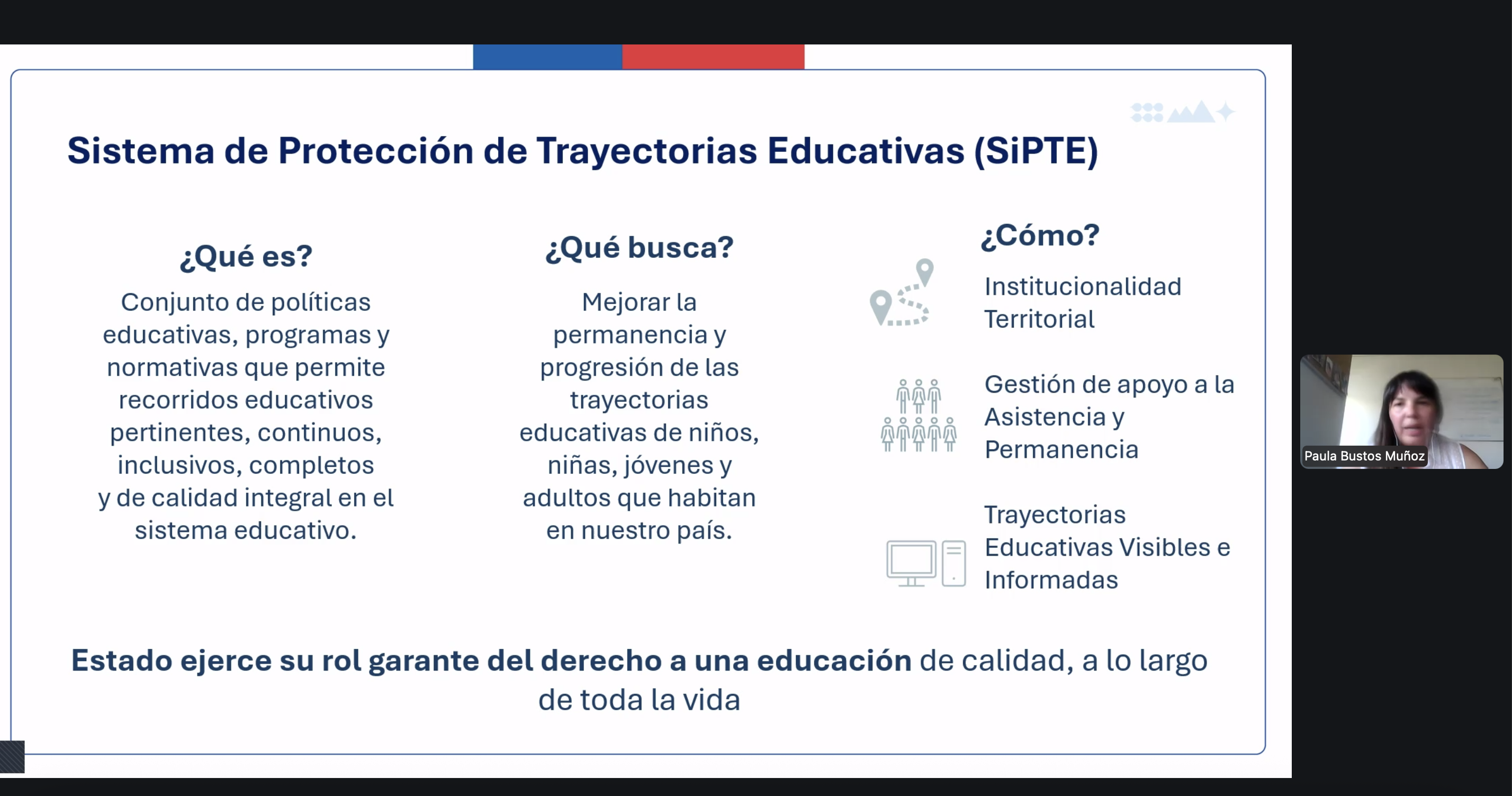 Sistema de Protección de Trayectorias Educativas (SiPTE)

¿Qué es?

Conjunto de políticas educativas, programas y normativas que permite recorridos educativos pertinentes, continuos, inclusivos, completos y de calidad integral en el sistema educativo.

¿Qué busca?

Mejorar la permanencia y progresión de las trayectorias educativas de niños, niñas, jóvenes y adultos que habitan en nuestro país.

¿Cómo?

Institucionalidad Territorial

Gestión de apoyo a la Asistencia y Permanencia

Trayectorias Educativas Visibles e Informadas

Estado ejerce su rol garante del derecho a una educación de calidad, a lo largo de toda la vida

Paula Bustos Muñoz